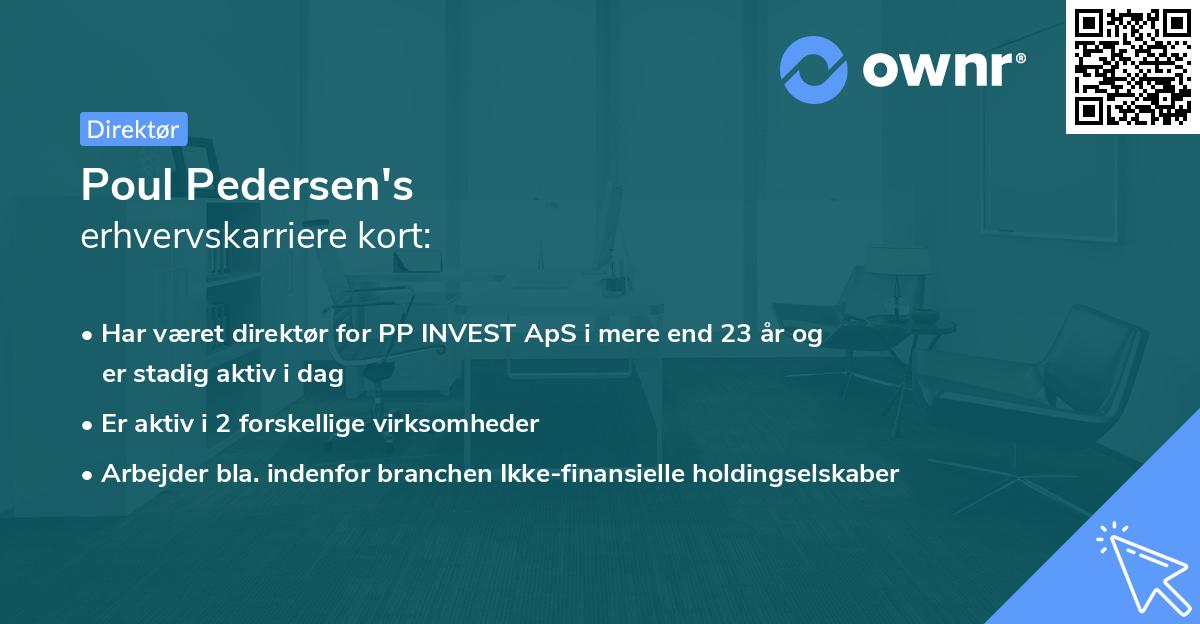 ownr®

Direktør

Poul Pedersen's
erhvervskarriere kort:

• Har været direktør for PP INVEST ApS i mere end 23 år og er stadig aktiv i dag
• Er aktiv i 2 forskellige virksomheder
• Arbejder bla. indenfor branchen Ikke-finansielle holdingselskaber